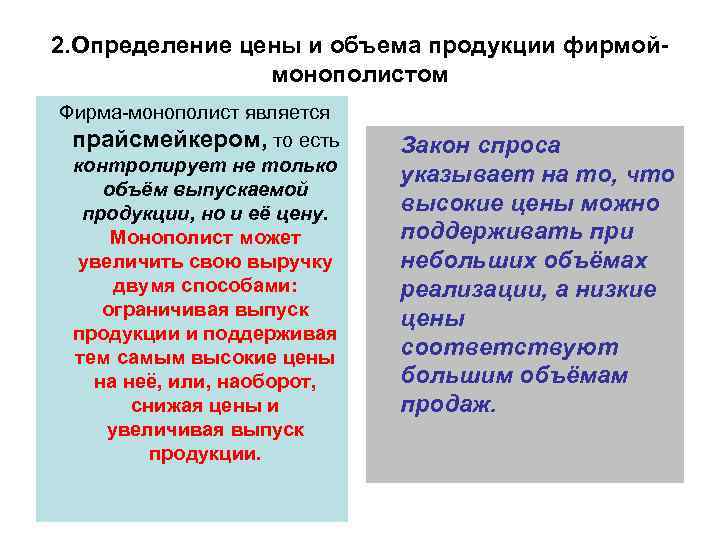 2.Определение цены и объема продукции фирмой-монополистом

Фирма-монополист является прайсмейкером, то есть контролирует не только объём выпускаемой продукции, но и её цену. Монополист может увеличить свою выручку двумя способами: ограничивая выпуск продукции и поддерживая тем самым высокие цены на неё, или, наоборот, снижая цены и увеличивая выпуск продукции.

Закон спроса указывает на то, что высокие цены можно поддерживать при небольших объёмах реализации, а низкие цены соответствуют большим объёмам продаж.